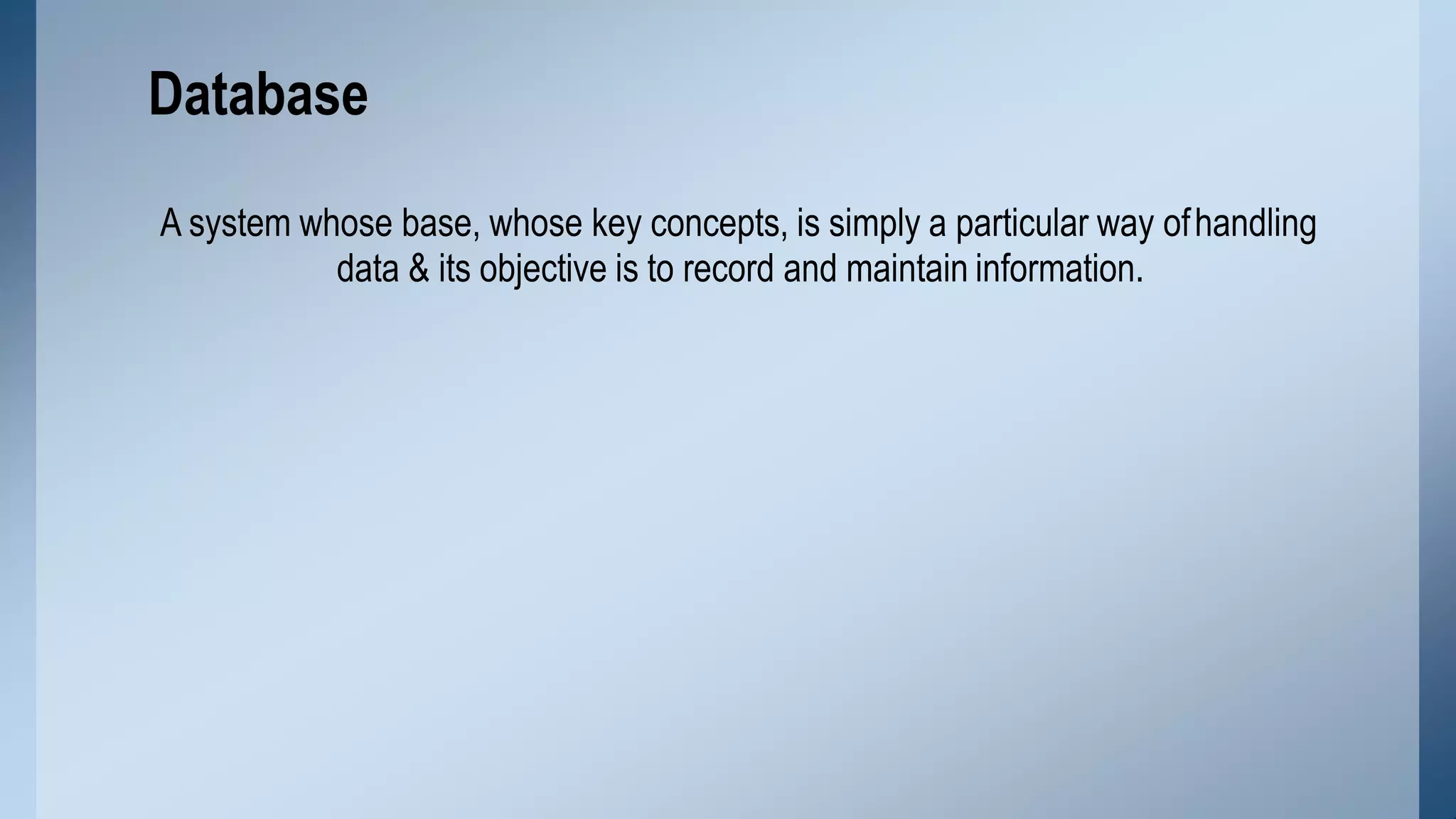 Database

A system whose base, whose key concepts, is simply a particular way of handling data & its objective is to record and maintain information.